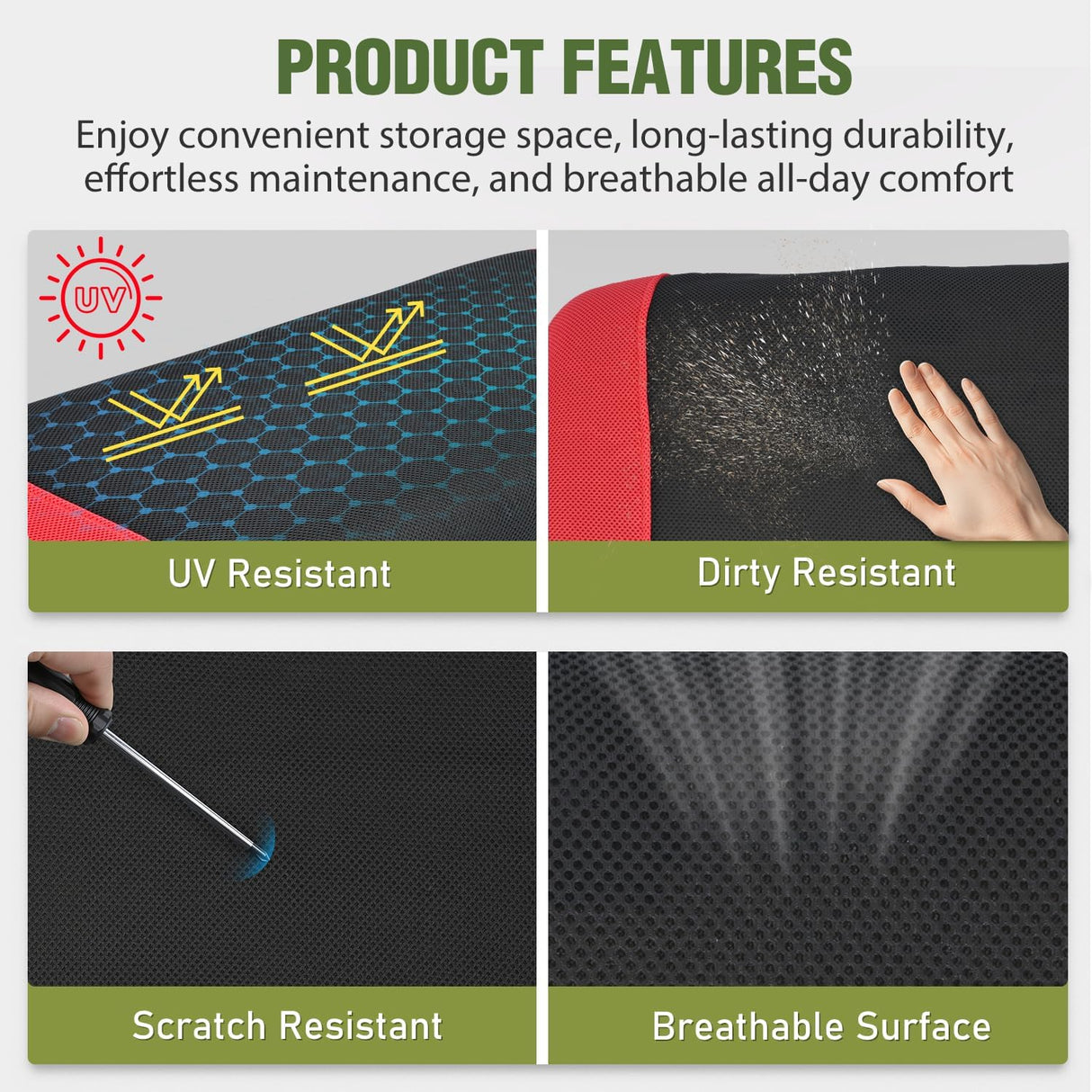 PRODUCT FEATURES

Enjoy convenient storage space, long-lasting durability, effortless maintenance, and breathable all-day comfort

UV

UV Resistant

Dirty Resistant

Scratch Resistant

Breathable Surface